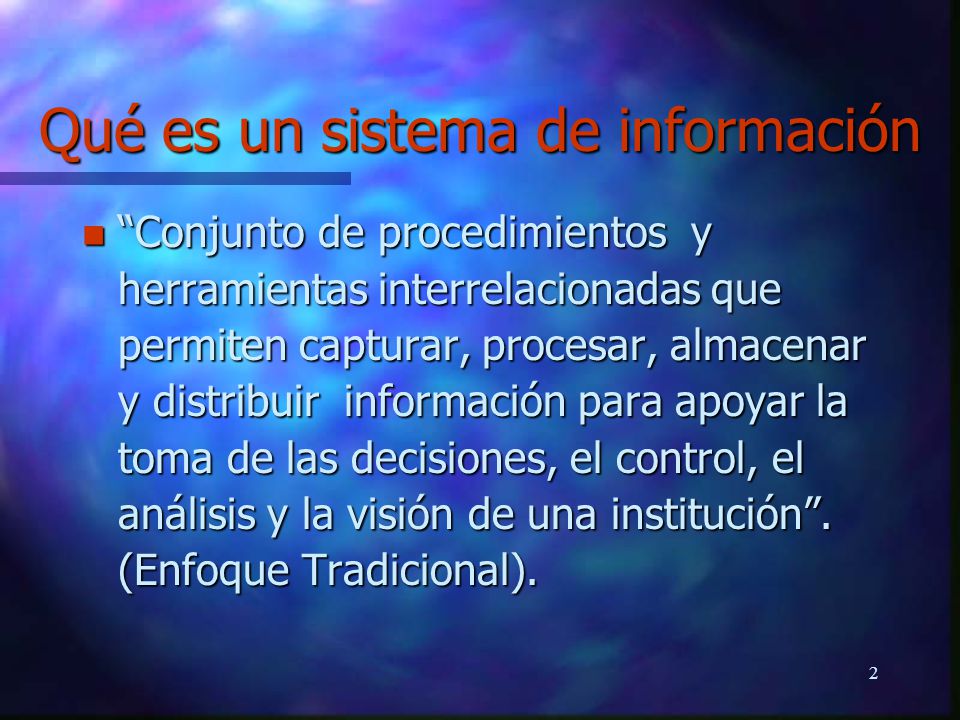 Qué es un sistema de información

“Conjunto de procedimientos y herramientas interrelacionadas que permiten capturar, procesar, almacenar y distribuir información para apoyar la toma de las decisiones, el control, el análisis y la visión de una institución”. (Enfoque Tradicional).

2